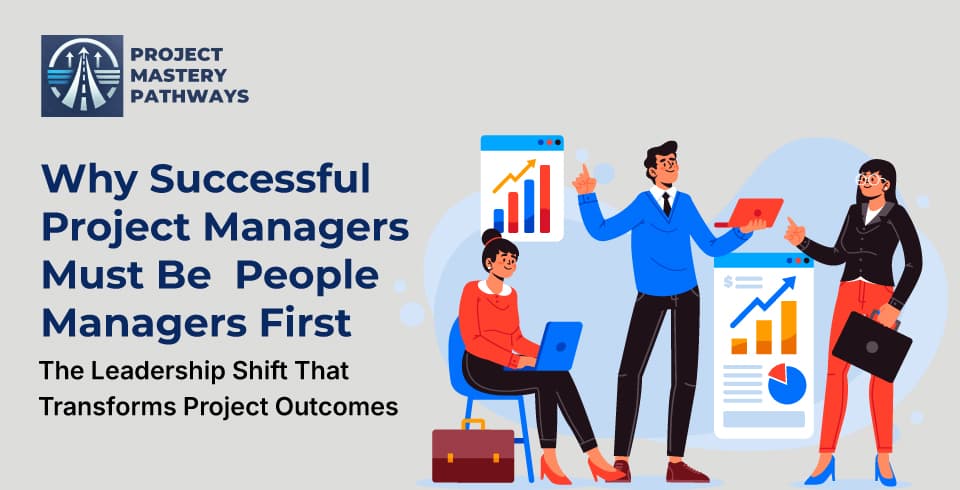 PROJECT MASTERY PATHWAYS

Why Successful Project Managers Must Be People Managers First

The Leadership Shift That Transforms Project Outcomes

$